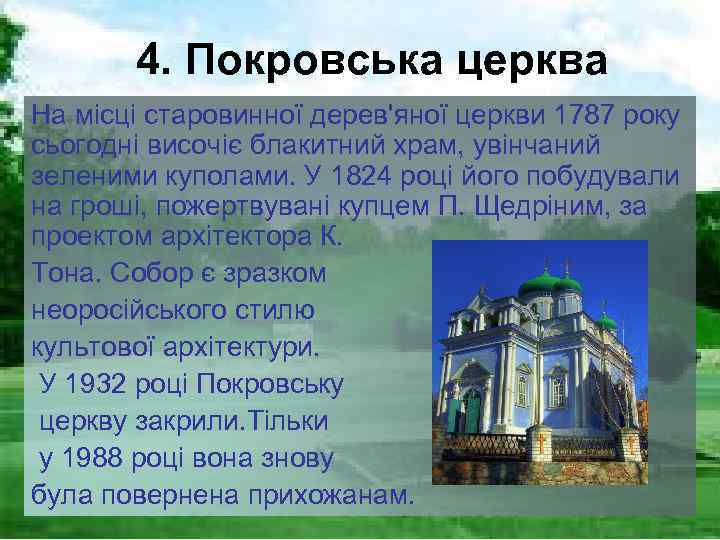 4. Покровська церква

На місці старовинної дерев'яної церкви 1787 року сьогодні височіє блакитний храм, увінчаний зеленими куполами. У 1824 році його побудували на гроші, пожертвувані купцем П. Щедріним, за проектом архітектора К.

Тона. Собор є зразком неоросійського стилю культової архітектури.

У 1932 році Покровську церкву закрили.Тільки у 1988 році вона знову була повернена прихожанам.